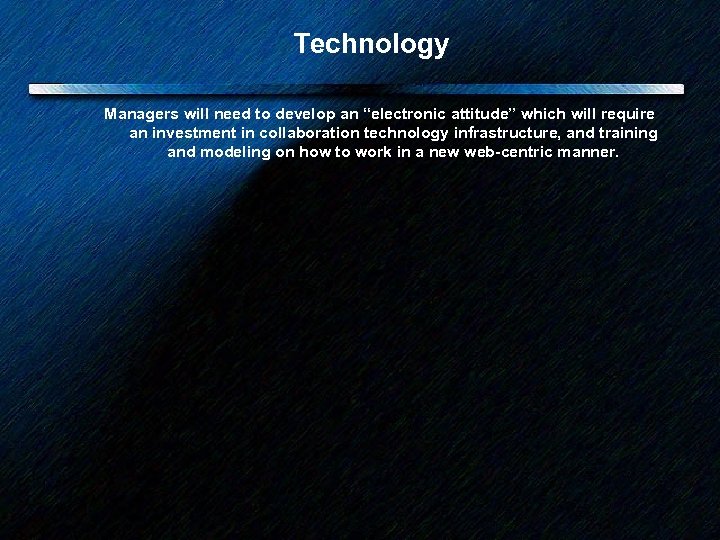 Technology

Managers will need to develop an “electronic attitude” which will require an investment in collaboration technology infrastructure, and training and modeling on how to work in a new web-centric manner.